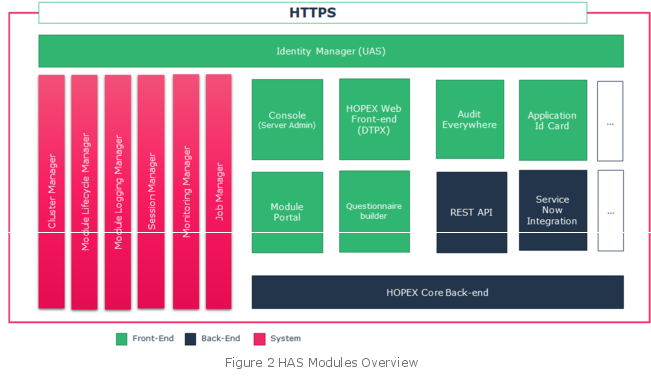 HTTPS

Identity Manager (UAS)

Cluster Manager

Module Lifecycle Manager

Module Logging Manager

Session Manager

Monitoring Manager

Job Manager

Console
(Server Admin)

HOPEX Web
Front-end
(DTPX)

Audit
Everywhere

Application
Id Card

...

Module
Portal

Questionnaire
builder

REST API

Service
Now
Integration

...

HOPEX Core Back-end

Front-End
Back-End
System

Figure 2 HAS Modules Overview